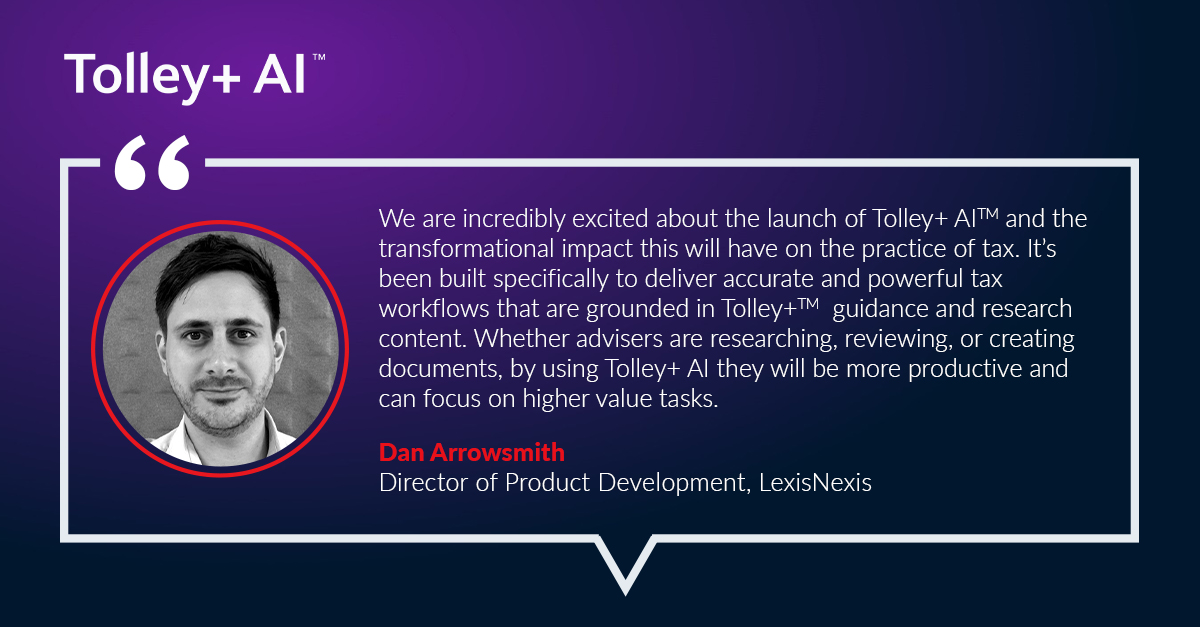 Tolley+ AI™

“

We are incredibly excited about the launch of Tolley+ AI™ and the transformational impact this will have on the practice of tax. It’s been built specifically to deliver accurate and powerful tax workflows that are grounded in Tolley+™ guidance and research content. Whether advisers are researching, reviewing, or creating documents, by using Tolley+ AI they will be more productive and can focus on higher value tasks.

Dan Arrowsmith
Director of Product Development, LexisNexis